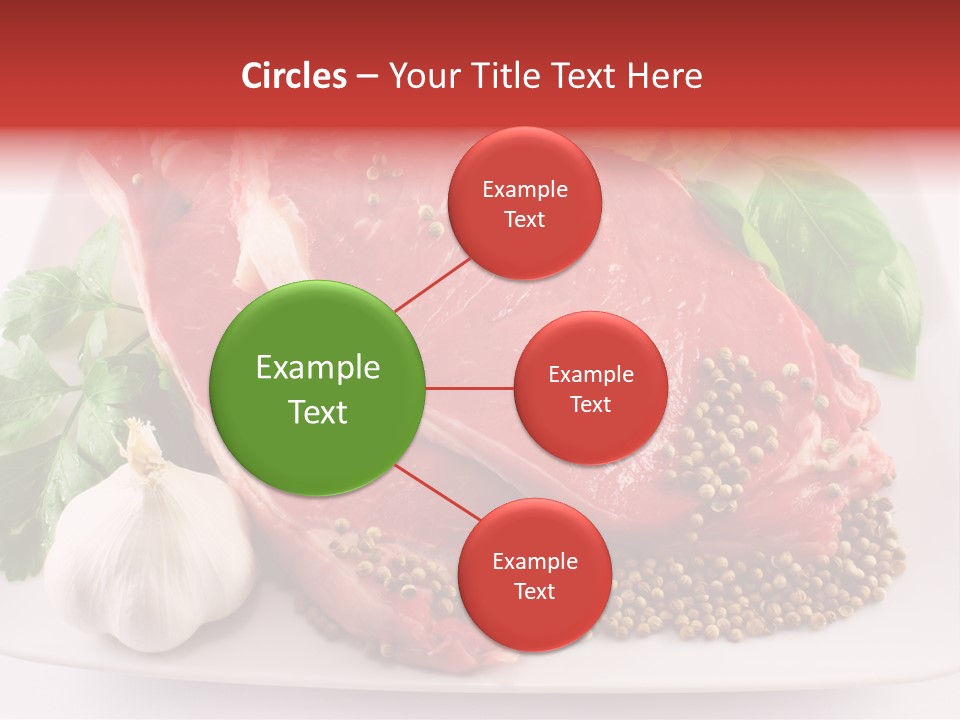 Circles – Your Title Text Here

Example Text

Example Text

Example Text

Example Text